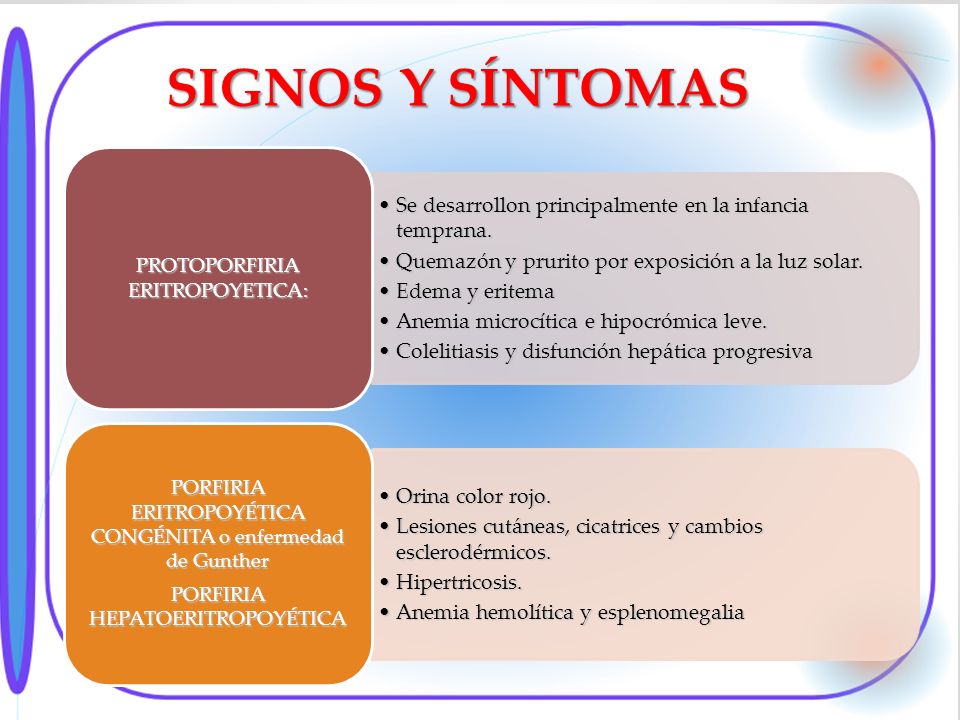 SIGNOS Y SÍNTOMAS

PROTOPORFIRIA ERITROPOYETICA:

• Se desarrollon principalmente en la infancia temprana.
• Quemazón y prurito por exposición a la luz solar.
• Edema y eritema
• Anemia microcítica e hipocrómica leve.
• Colelitiasis y disfunción hepática progresiva

PORFIRIA ERITROPOYÉTICA CONGÉNITA o enfermedad de Gunther

PORFIRIA HEPATOERITROPOYÉTICA

• Orina color rojo.
• Lesiones cutáneas, cicatrices y cambios esclerodérmicos.
• Hipertricosis.
• Anemia hemolítica y esplenomegalia